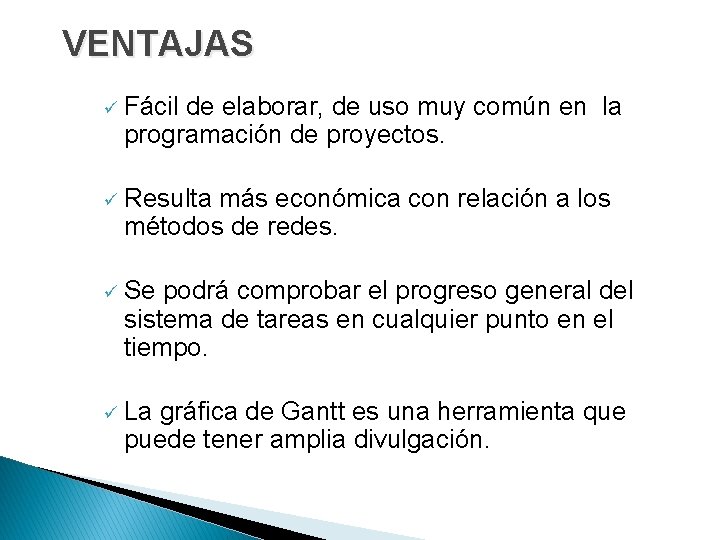 VENTAJAS

✓ Fácil de elaborar, de uso muy común en la programación de proyectos.

✓ Resulta más económica con relación a los métodos de redes.

✓ Se podrá comprobar el progreso general del sistema de tareas en cualquier punto en el tiempo.

✓ La gráfica de Gantt es una herramienta que puede tener amplia divulgación.